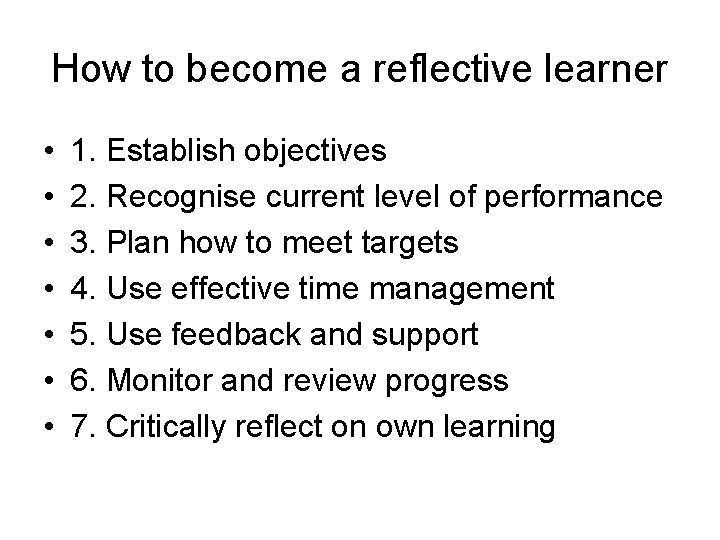 How to become a reflective learner

• 1. Establish objectives
• 2. Recognise current level of performance
• 3. Plan how to meet targets
• 4. Use effective time management
• 5. Use feedback and support
• 6. Monitor and review progress
• 7. Critically reflect on own learning